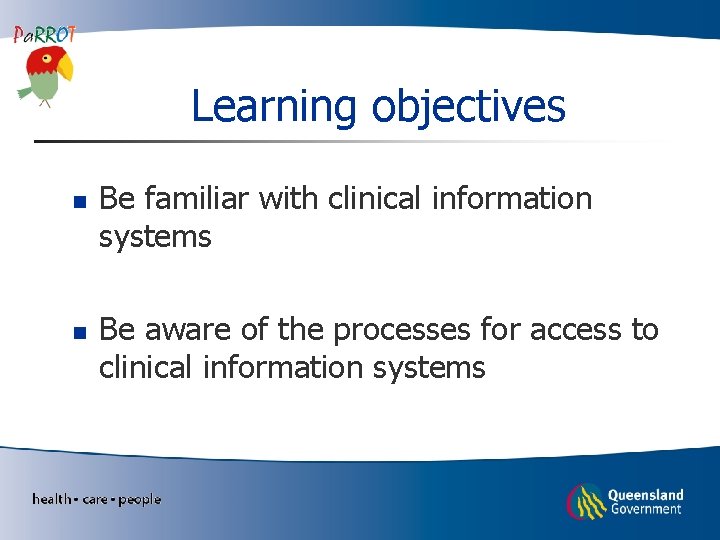 PaRROT

Learning objectives

- Be familiar with clinical information systems

- Be aware of the processes for access to clinical information systems

health • care • people

Queensland Government